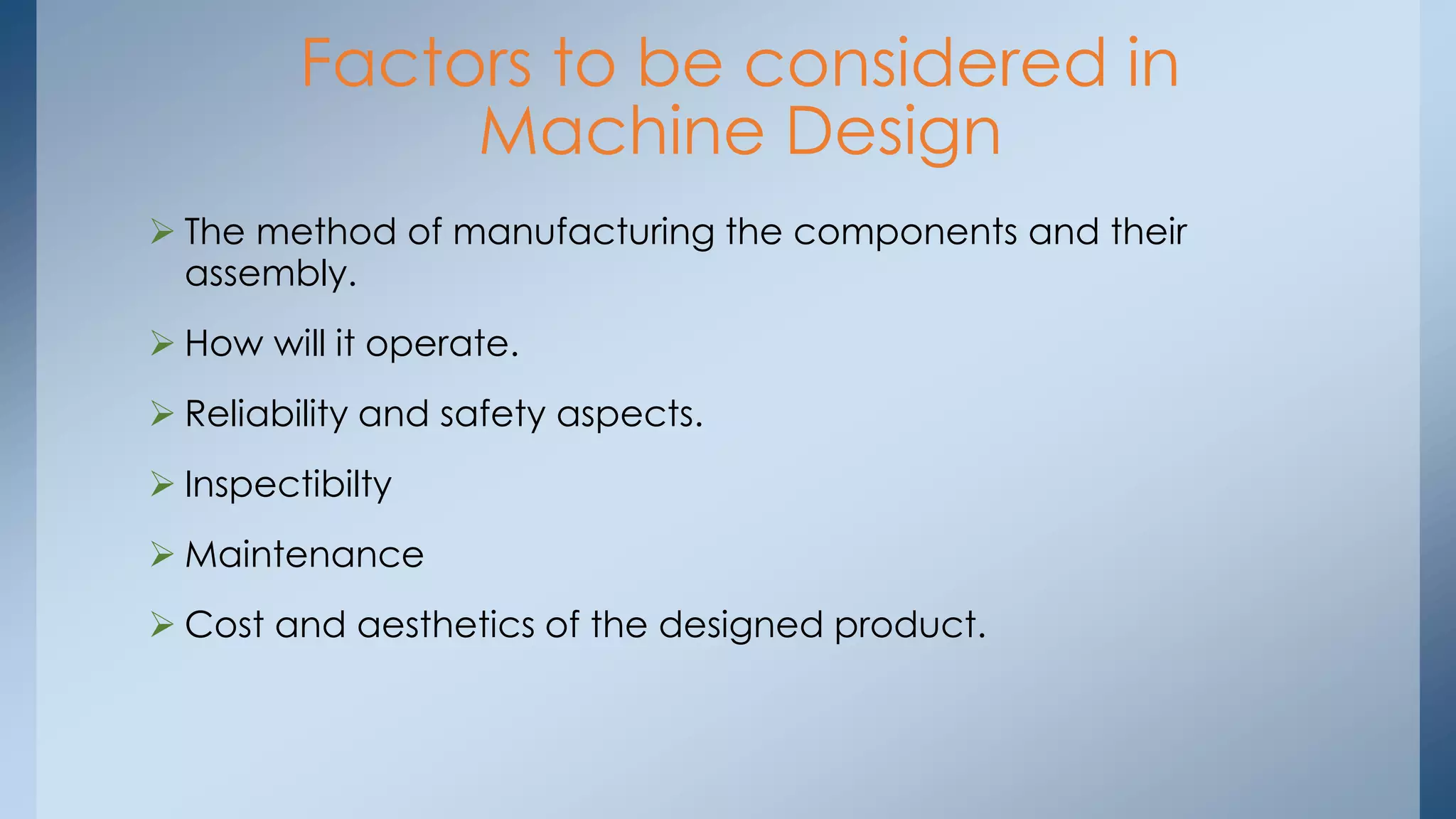 Factors to be considered in Machine Design

➢ The method of manufacturing the components and their assembly.

➢ How will it operate.

➢ Reliability and safety aspects.

➢ Inspectibilty

➢ Maintenance

➢ Cost and aesthetics of the designed product.